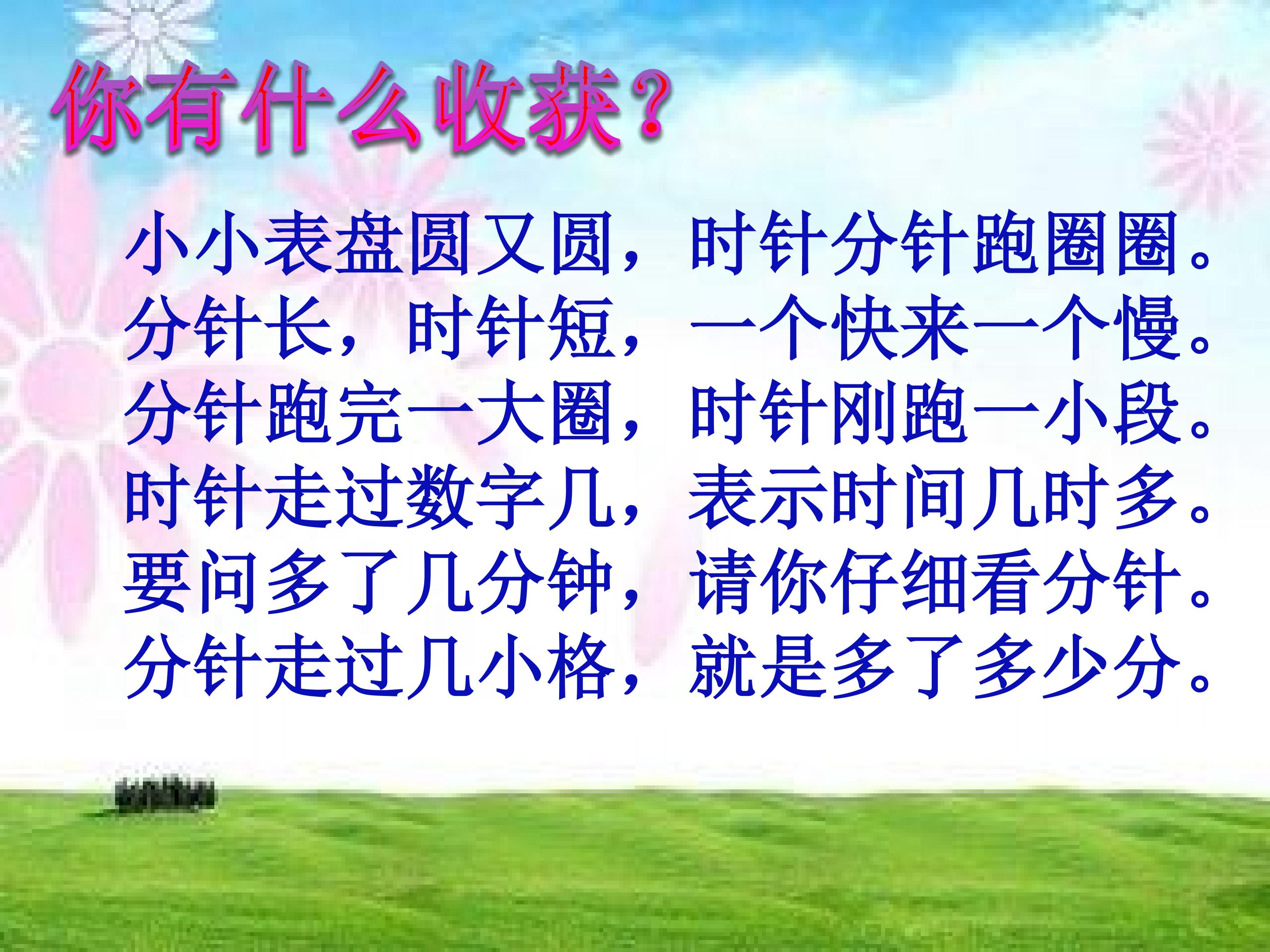 你有什么收获？

小小表盘圆又圆，时针分针跑圈圈。
分针长，时针短，一个快来一个慢。
分针跑完一大圈，时针刚跑一小段。
时针走过数字几，表示时间几时多。
要问多了几分钟，请你仔细看分针。
分针走过几小格，就是多了多少分。